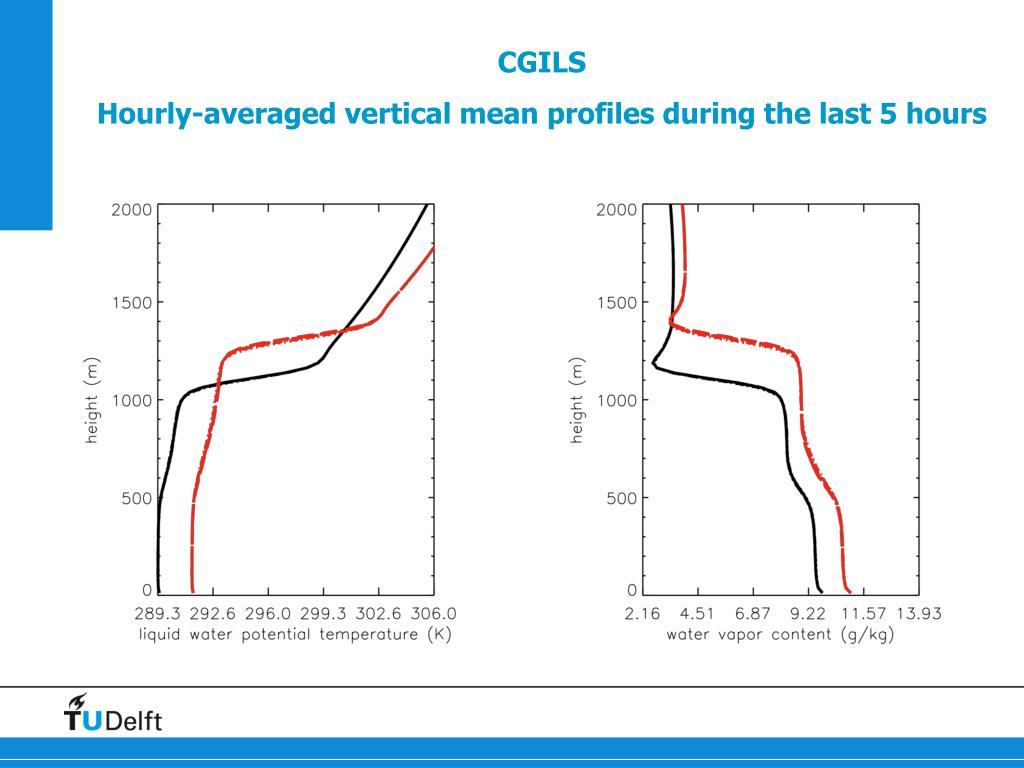 CGILS

Hourly-averaged vertical mean profiles during the last 5 hours

2000
1500
1000
500
0
height (m)
289.3 292.6 296.0 299.3 302.6 306.0
liquid water potential temperature (K)

2000
1500
1000
500
0
height (m)
2.16 4.51 6.87 9.22 11.57 13.93
water vapor content (g/kg)

TUDelft